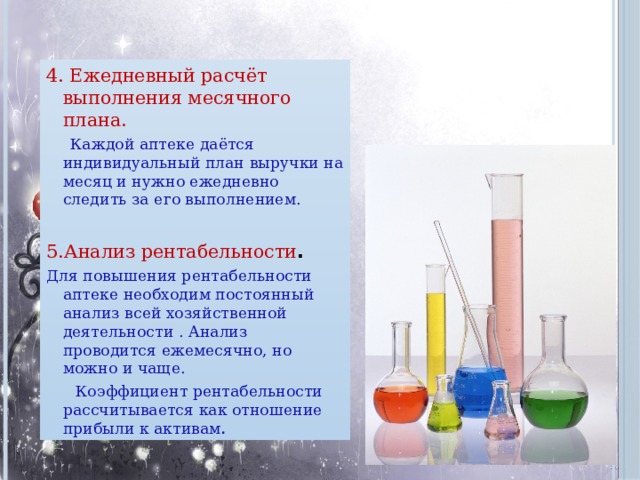 4. Ежедневный расчёт выполнения месячного плана.

Каждой аптеке даётся индивидуальный план выручки на месяц и нужно ежедневно следить за его выполнением.

5.Анализ рентабельности.

Для повышения рентабельности аптеке необходим постоянный анализ всей хозяйственной деятельности . Анализ проводится ежемесячно, но можно и чаще.

Коэффициент рентабельности рассчитывается как отношение прибыли к активам.